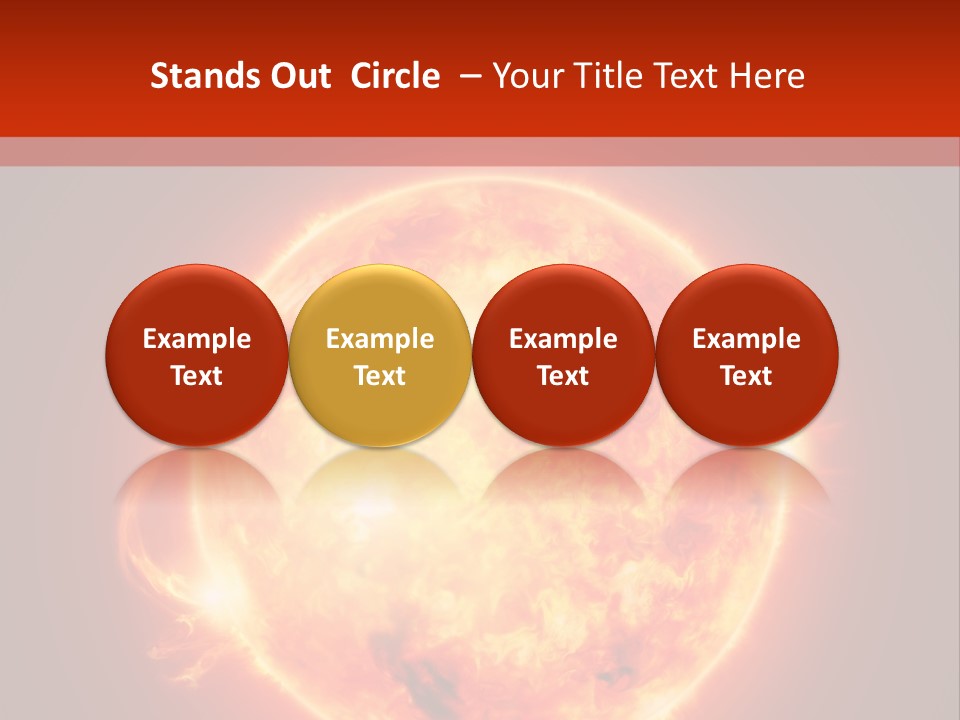 Stands Out Circle – Your Title Text Here

Example Text

Example Text

Example Text

Example Text